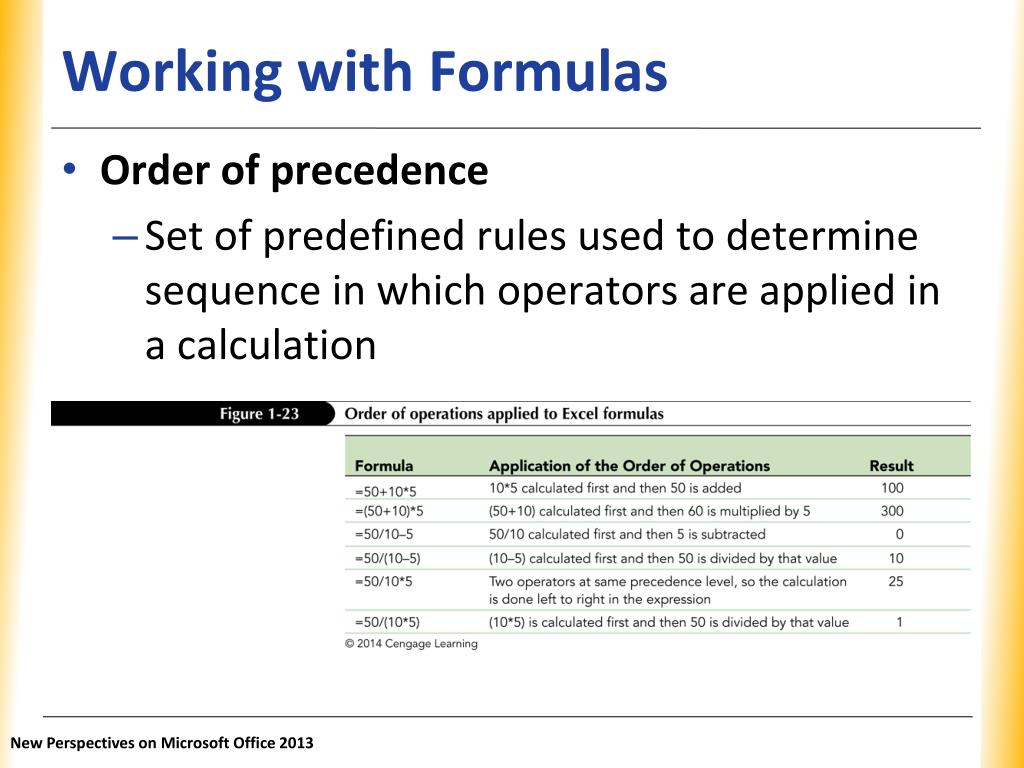 Working with Formulas

• Order of precedence

– Set of predefined rules used to determine sequence in which operators are applied in a calculation

Figure 1-23 Order of operations applied to Excel formulas

| Formula | Application of the Order of Operations | Result |
|---|---|---|
| =50+10*5 | 10*5 calculated first and then 50 is added | 100 |
| =(50+10)*5 | (50+10) calculated first and then 60 is multiplied by 5 | 300 |
| =50/10–5 | 50/10 calculated first and then 5 is subtracted | 0 |
| =50/(10–5) | (10–5) calculated first and then 50 is divided by that value | 10 |
| =50/10*5 | Two operators at same precedence level, so the calculation is done left to right in the expression | 25 |
| =50/(10*5) | (10*5) is calculated first and then 50 is divided by that value | 1 |

© 2014 Cengage Learning

New Perspectives on Microsoft Office 2013